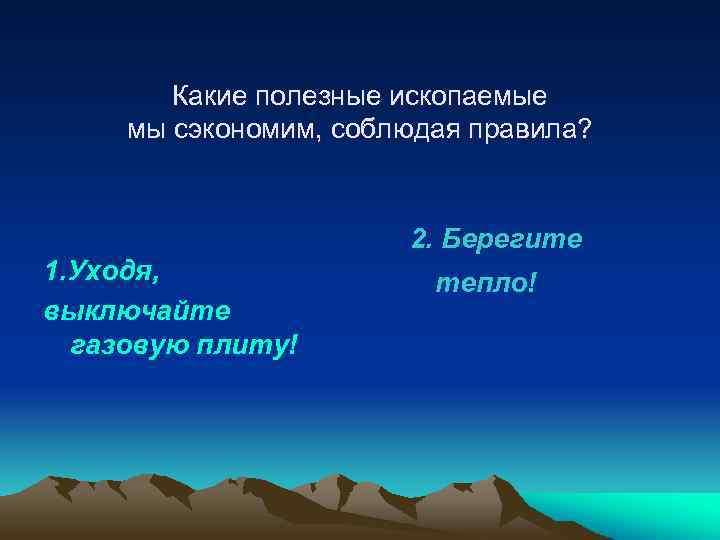 Какие полезные ископаемые мы сэкономим, соблюдая правила?

1.Уходя, выключайте газовую плиту!

2. Берегите тепло!